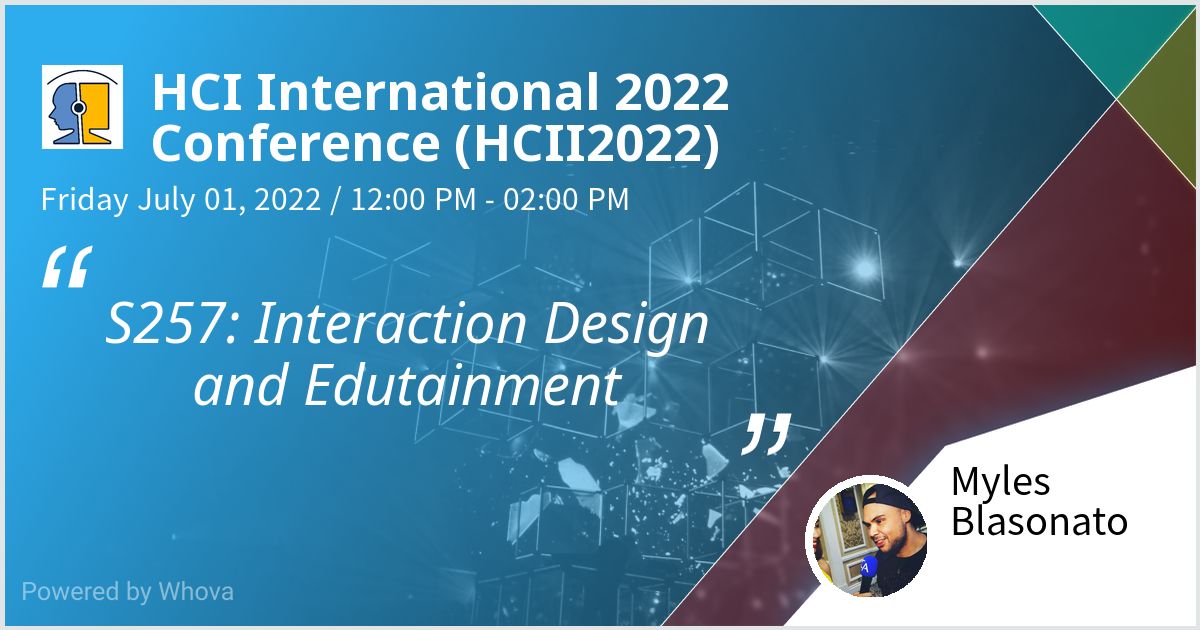 HCI International 2022 Conference (HCII2022)

Friday July 01, 2022 / 12:00 PM - 02:00 PM

“

S257: Interaction Design and Edutainment

”

Myles Blasonato

Powered by Whova